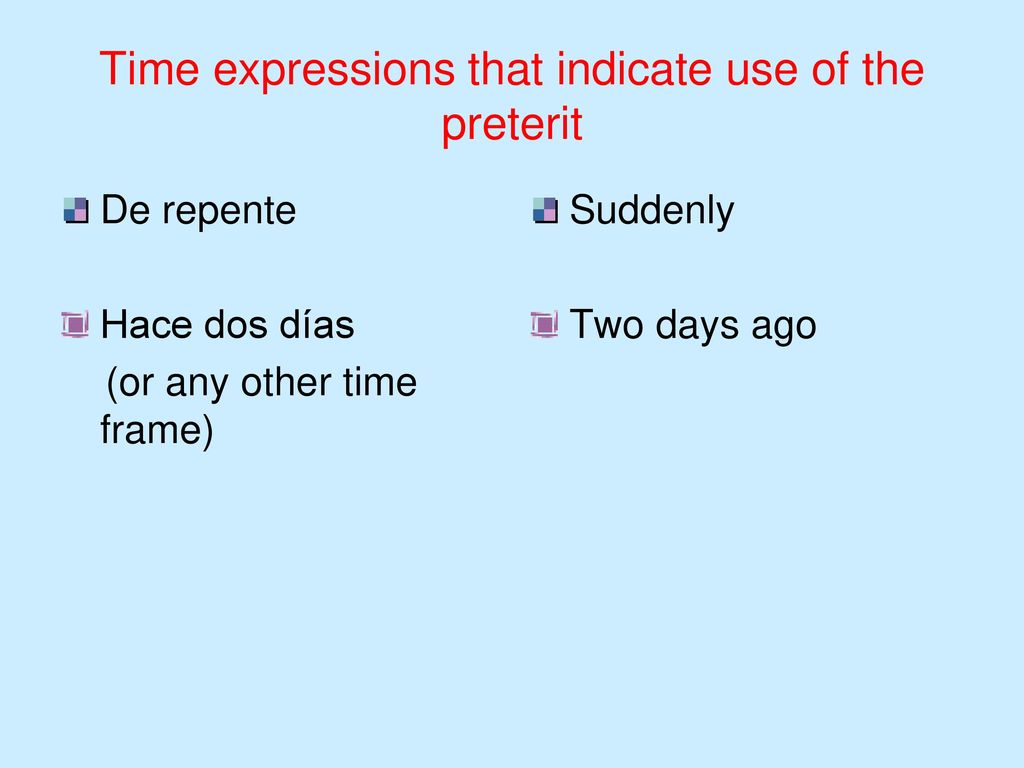 Time expressions that indicate use of the preterit

De repente

Hace dos días
(or any other time frame)

Suddenly

Two days ago